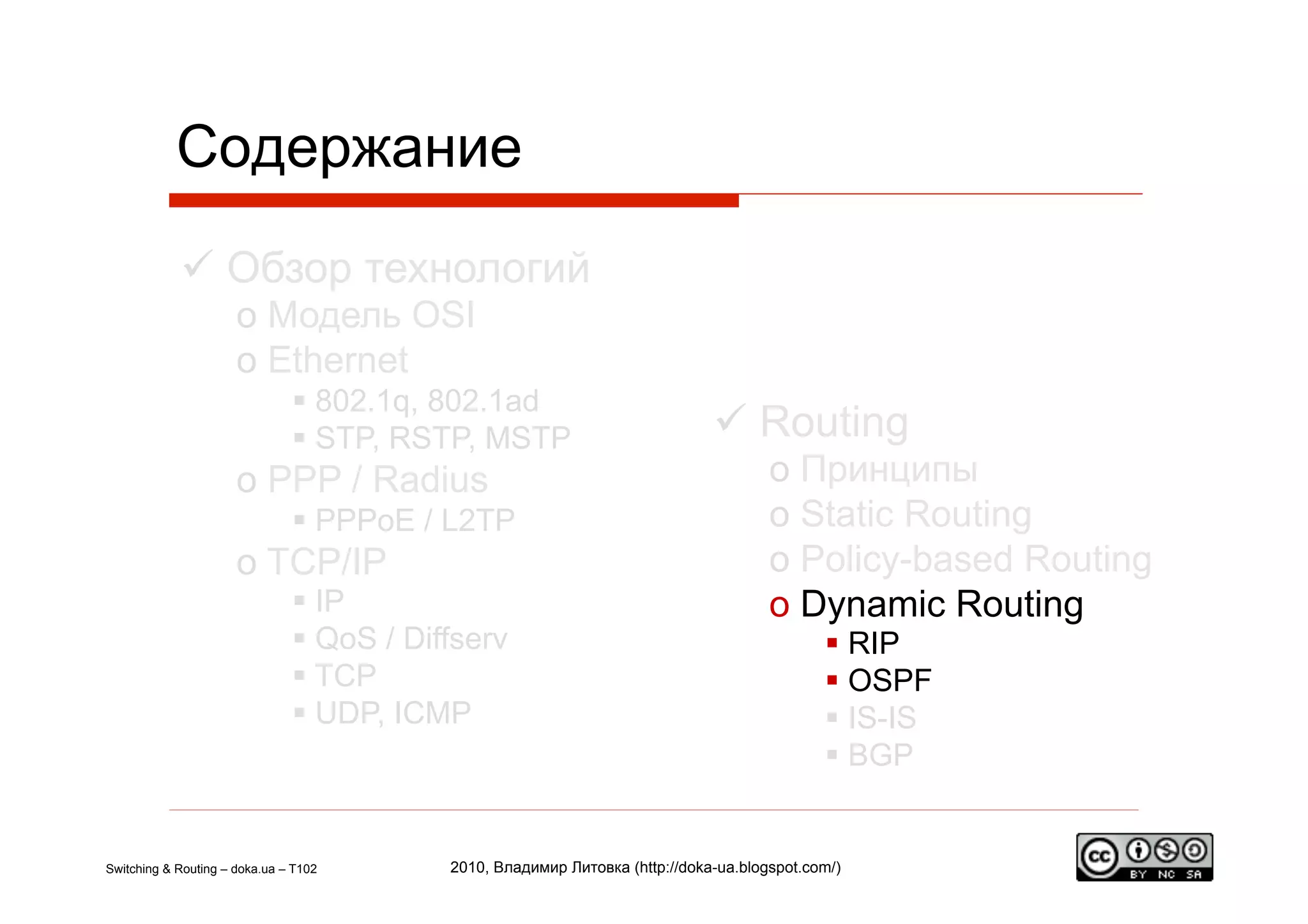 Содержание

✓ Обзор технологий
o Модель OSI
o Ethernet
▪ 802.1q, 802.1ad
▪ STP, RSTP, MSTP
o PPP / Radius
▪ PPPoE / L2TP
o TCP/IP
▪ IP
▪ QoS / Diffserv
▪ TCP
▪ UDP, ICMP

✓ Routing
o Принципы
o Static Routing
o Policy-based Routing
o Dynamic Routing
▪ RIP
▪ OSPF
▪ IS-IS
▪ BGP

Switching & Routing – doka.ua – T102

2010, Владимир Литовка (http://doka-ua.blogspot.com/)

cc BY NC SA